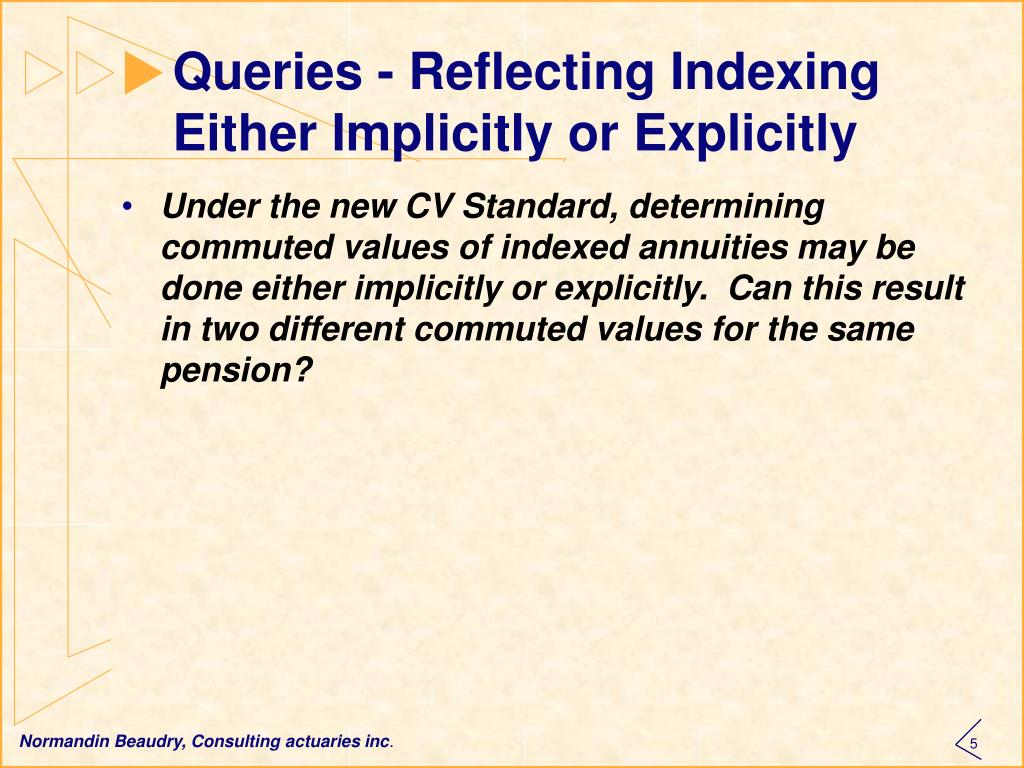 Queries - Reflecting Indexing Either Implicitly or Explicitly

• Under the new CV Standard, determining commuted values of indexed annuities may be done either implicitly or explicitly. Can this result in two different commuted values for the same pension?

Normandin Beaudry, Consulting actuaries inc.

5